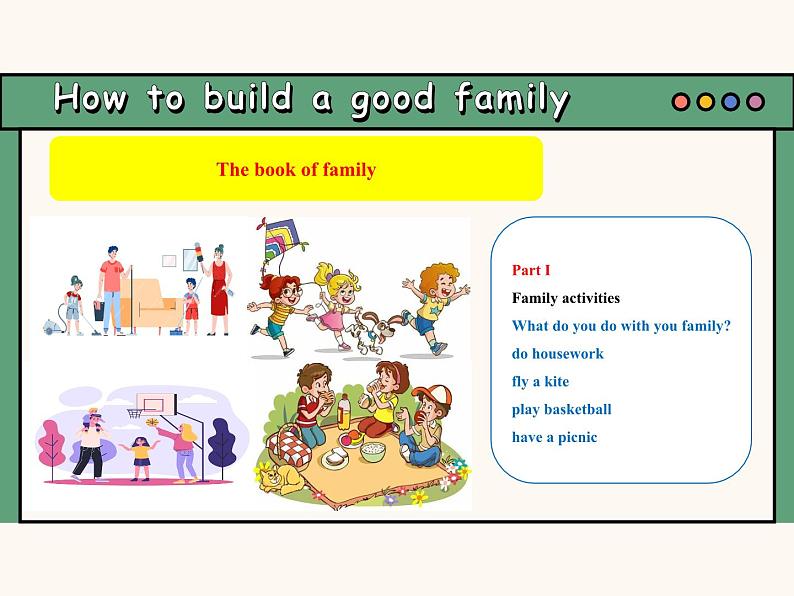 How to build a good family

The book of family

Part I

Family activities

What do you do with you family?

do housework

fly a kite

play basketball

have a picnic